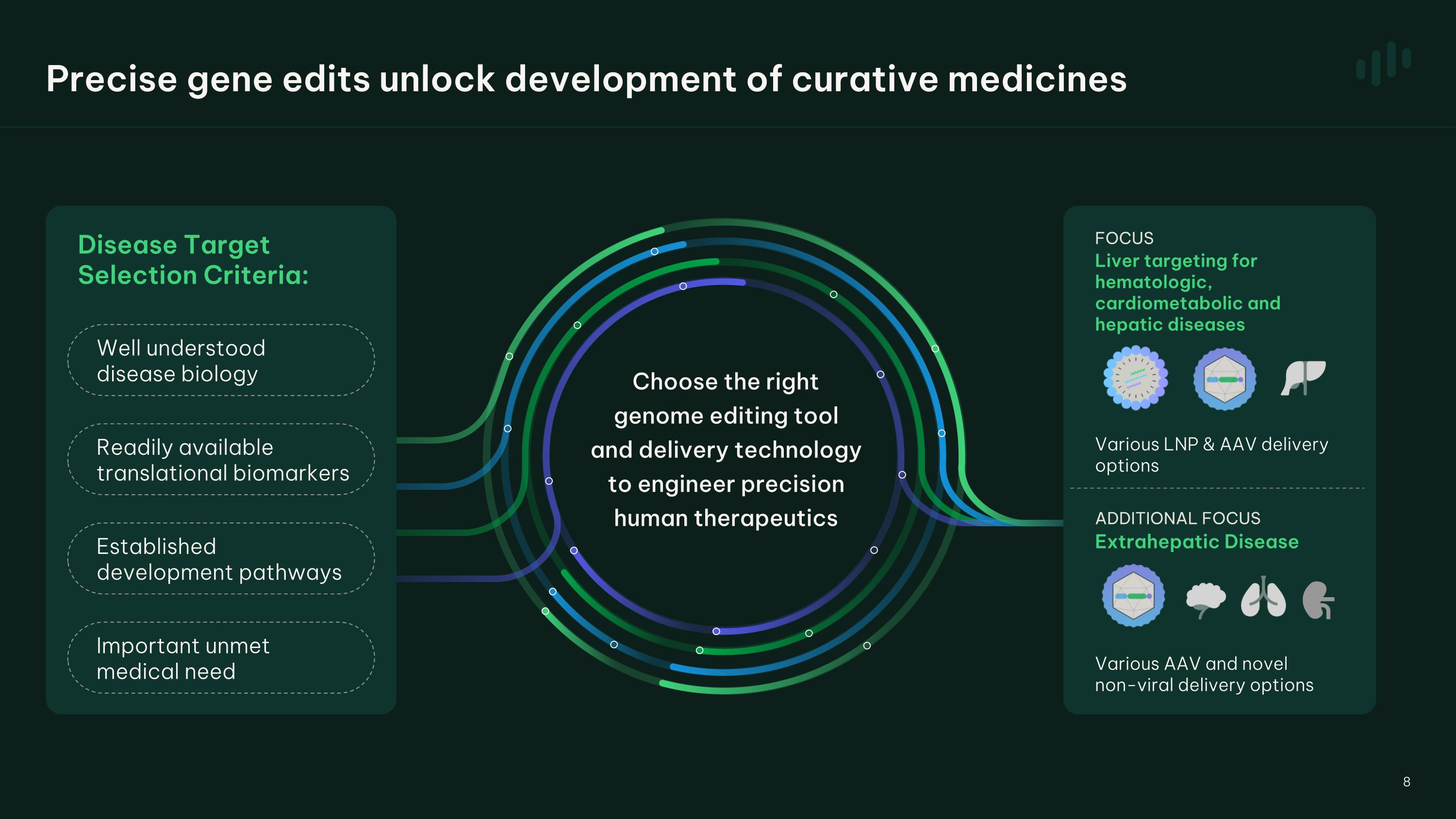 Precise gene edits unlock development of curative medicines

Disease Target Selection Criteria:

Well understood disease biology

Readily available translational biomarkers

Established development pathways

Important unmet medical need

Choose the right genome editing tool and delivery technology to engineer precision human therapeutics

FOCUS
Liver targeting for hematologic, cardiometabolic and hepatic diseases

Various LNP & AAV delivery options

ADDITIONAL FOCUS
Extrahepatic Disease

Various AAV and novel non-viral delivery options

8